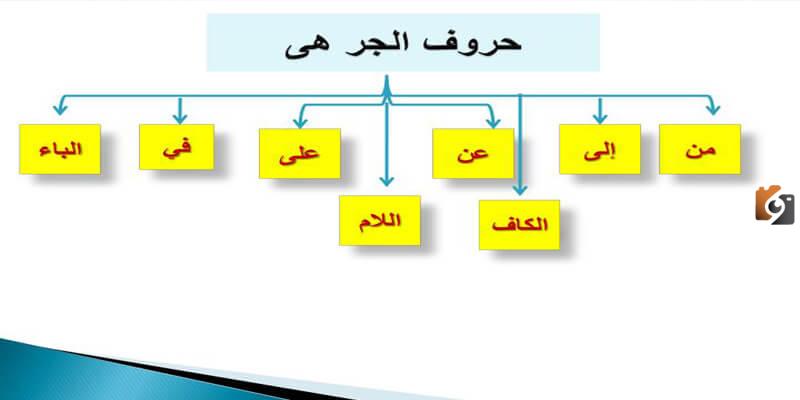 حروف الجر هى

من

إلى

عن

على

في

الباء

الكاف

اللام